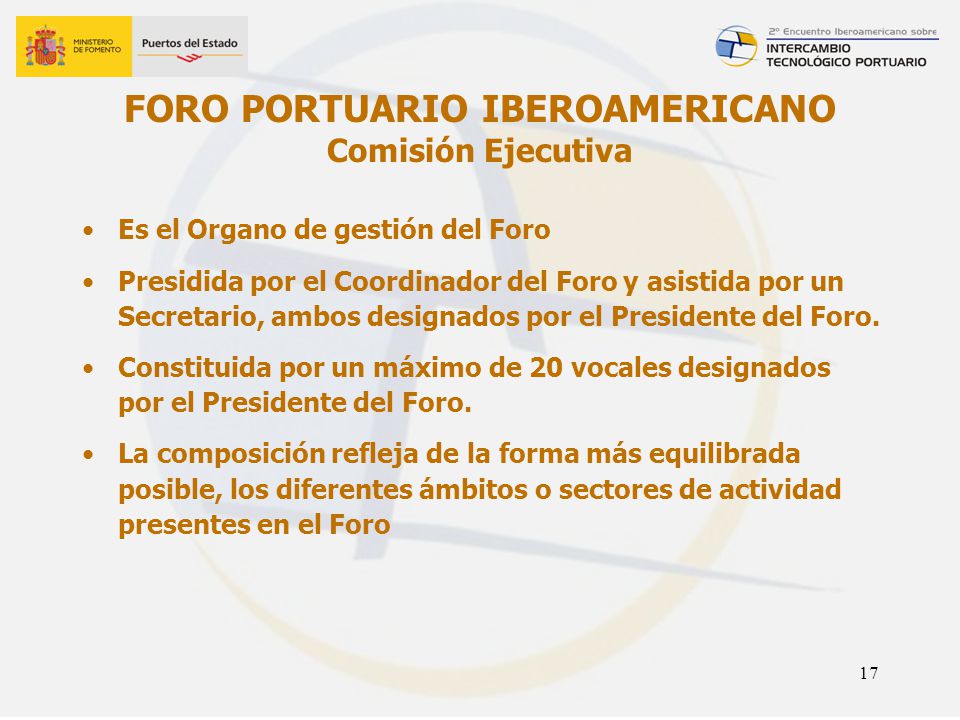 MINISTERIO DE FOMENTO

Puertos del Estado

2º Encuentro Iberoamericano sobre
INTERCAMBIO
TECNOLÓGICO PORTUARIO

FORO PORTUARIO IBEROAMERICANO
Comisión Ejecutiva

• Es el Organo de gestión del Foro

• Presidida por el Coordinador del Foro y asistida por un Secretario, ambos designados por el Presidente del Foro.

• Constituida por un máximo de 20 vocales designados por el Presidente del Foro.

• La composición refleja de la forma más equilibrada posible, los diferentes ámbitos o sectores de actividad presentes en el Foro

17